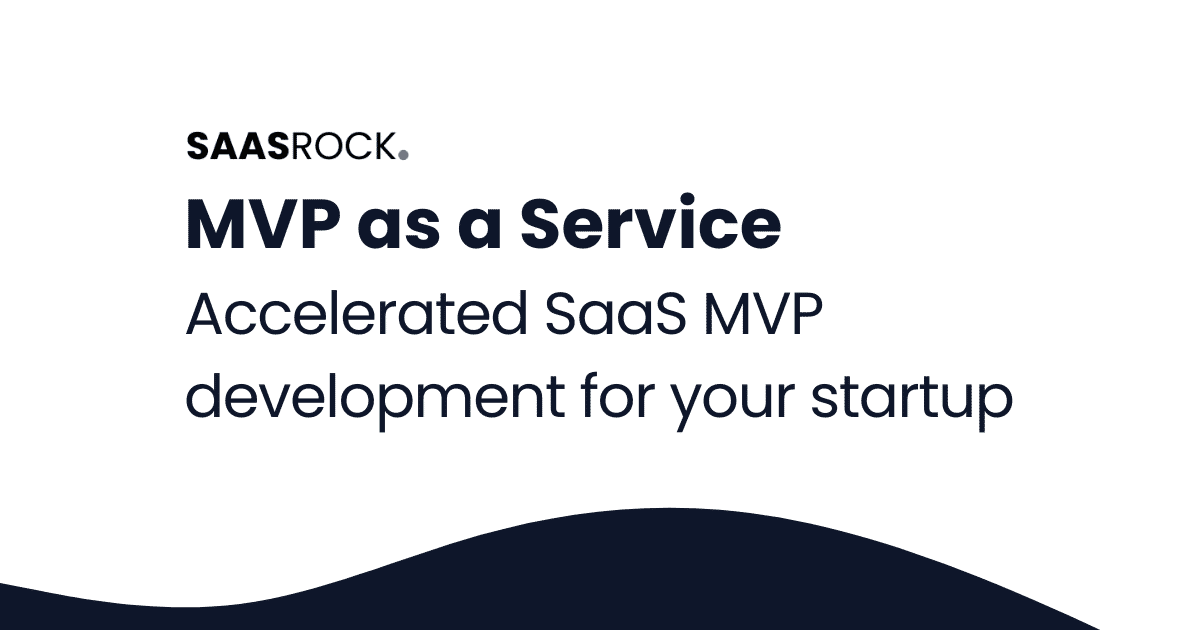 SAASROCK.

MVP as a Service

Accelerated SaaS MVP development for your startup